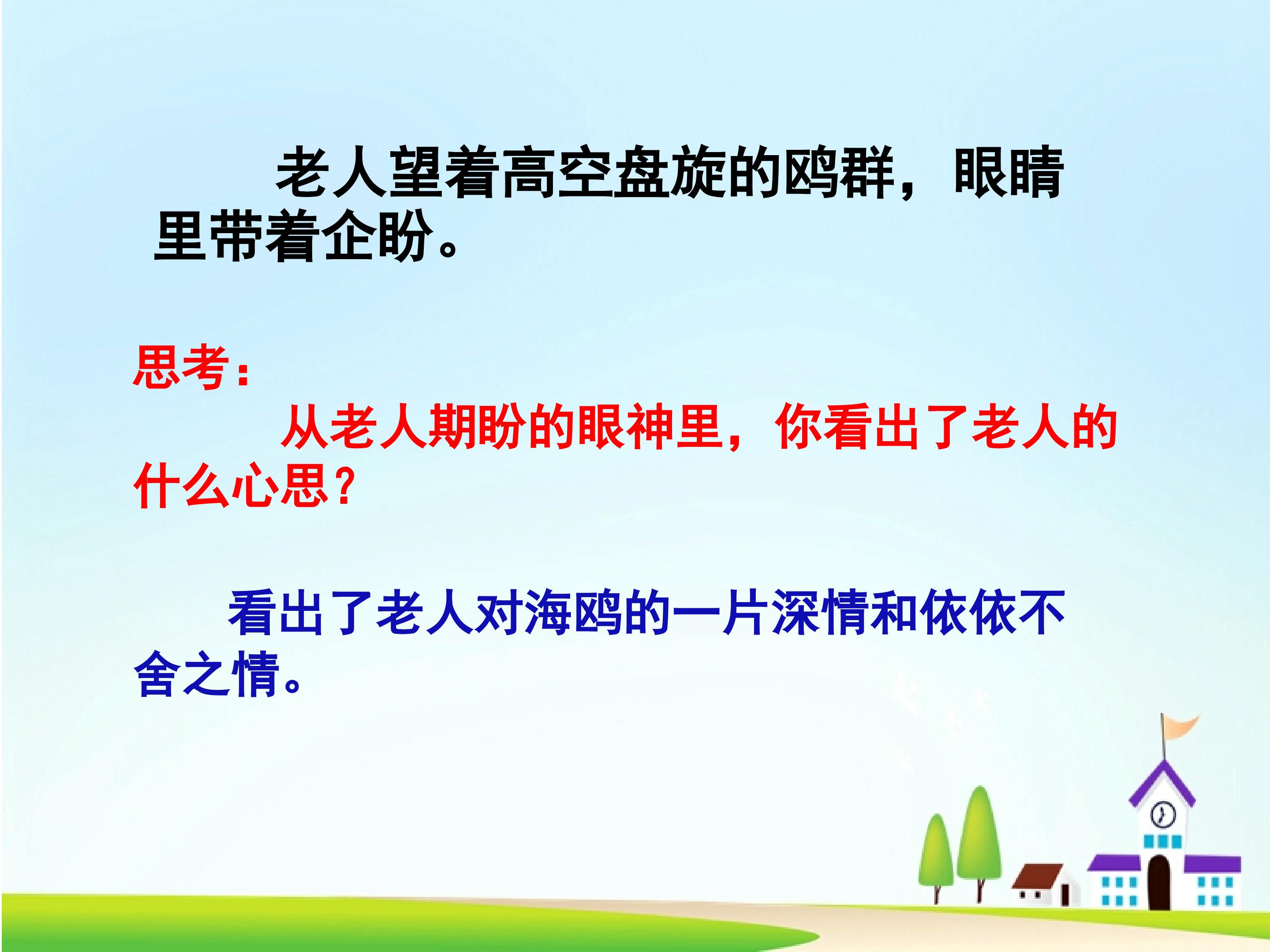 老人望着高空盘旋的鸥群，眼睛里带着企盼。

思考：

从老人期盼的眼神里，你看出了老人的什么心思？

看出了老人对海鸥的一片深情和依依不舍之情。